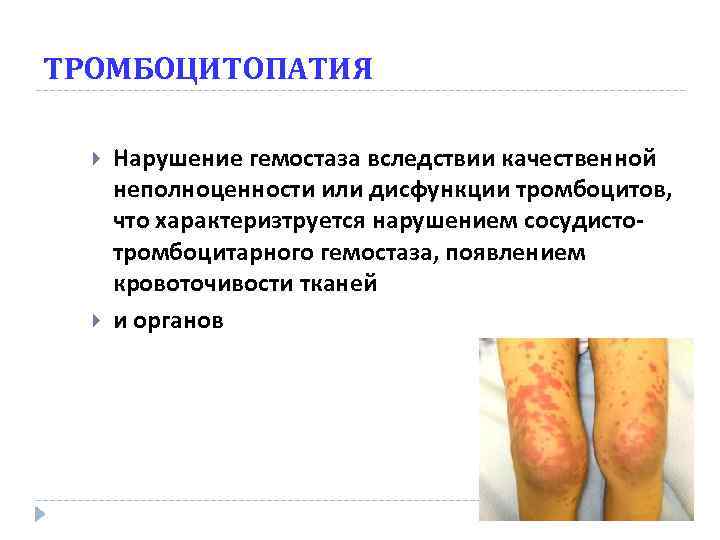 ТРОМБОЦИТОПАТИЯ

Нарушение гемостаза вследствии качественной неполноценности или дисфункции тромбоцитов, что характеризтруется нарушением сосудисто-тромбоцитарного гемостаза, появлением кровоточивости тканей

и органов